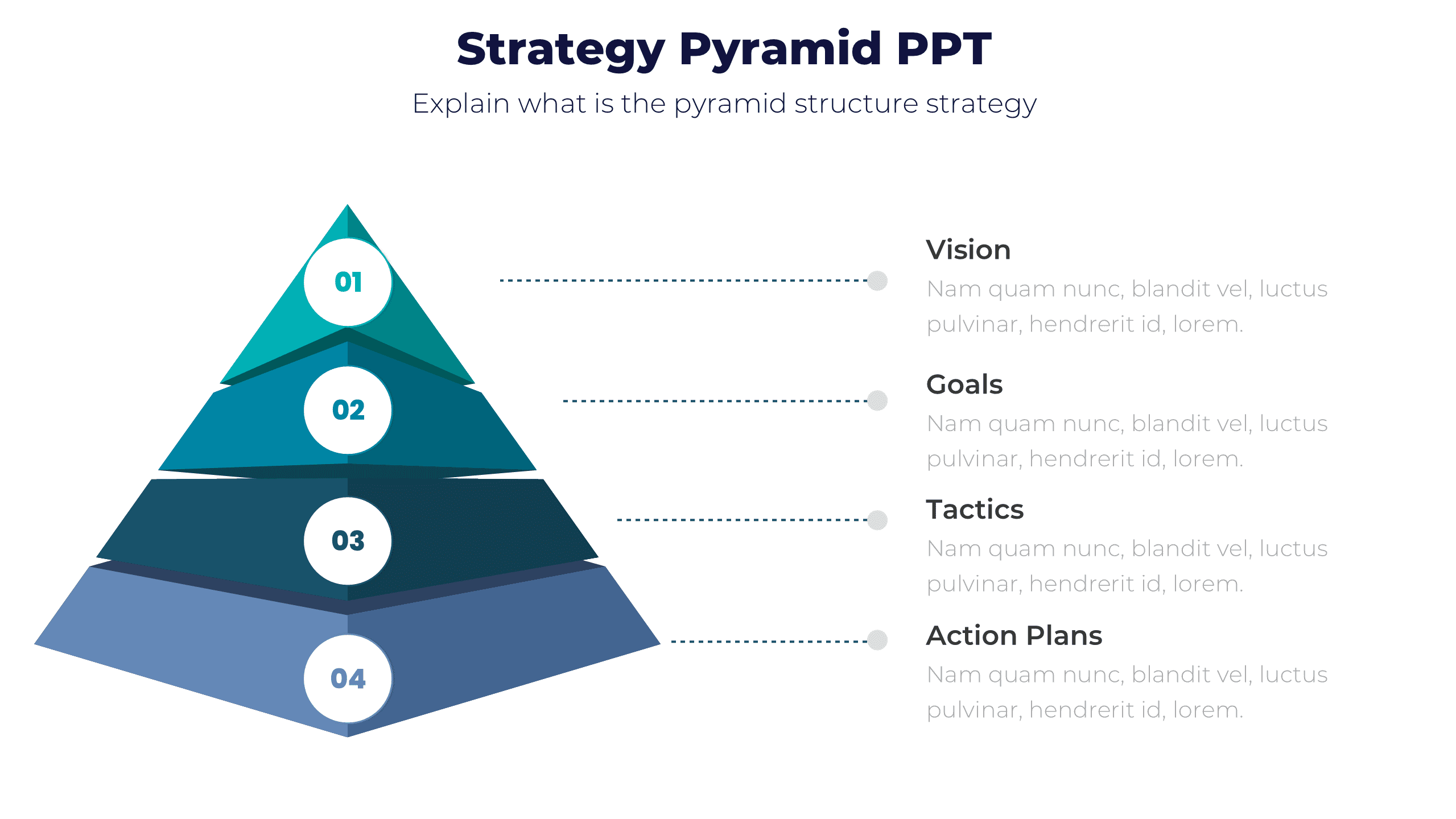 Strategy Pyramid PPT

Explain what is the pyramid structure strategy

01

02

03

04

Vision

Nam quam nunc, blandit vel, luctus pulvinar, hendrerit id, lorem.

Goals

Nam quam nunc, blandit vel, luctus pulvinar, hendrerit id, lorem.

Tactics

Nam quam nunc, blandit vel, luctus pulvinar, hendrerit id, lorem.

Action Plans

Nam quam nunc, blandit vel, luctus pulvinar, hendrerit id, lorem.